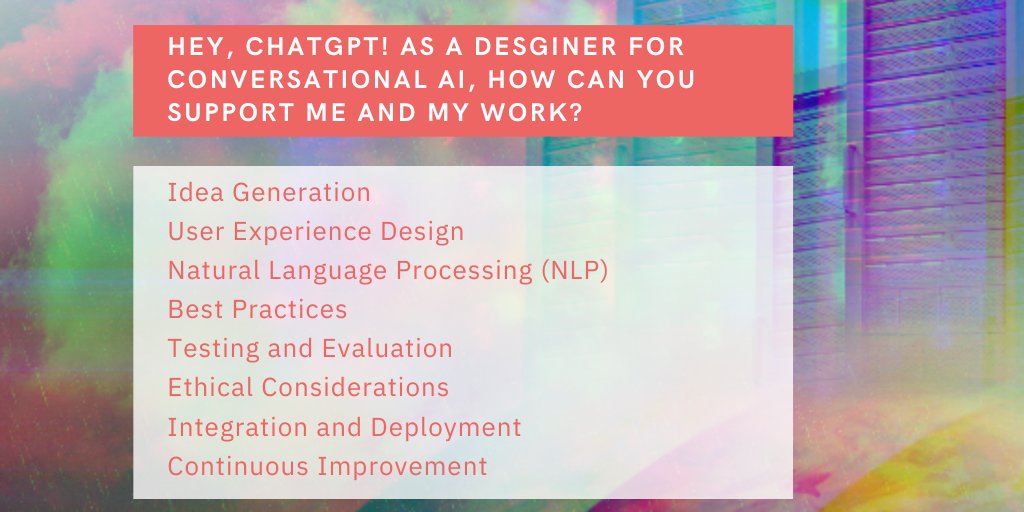 HEY, CHATGPT! AS A DESGINER FOR CONVERSATIONAL AI, HOW CAN YOU SUPPORT ME AND MY WORK?

Idea Generation
User Experience Design
Natural Language Processing (NLP)
Best Practices
Testing and Evaluation
Ethical Considerations
Integration and Deployment
Continuous Improvement